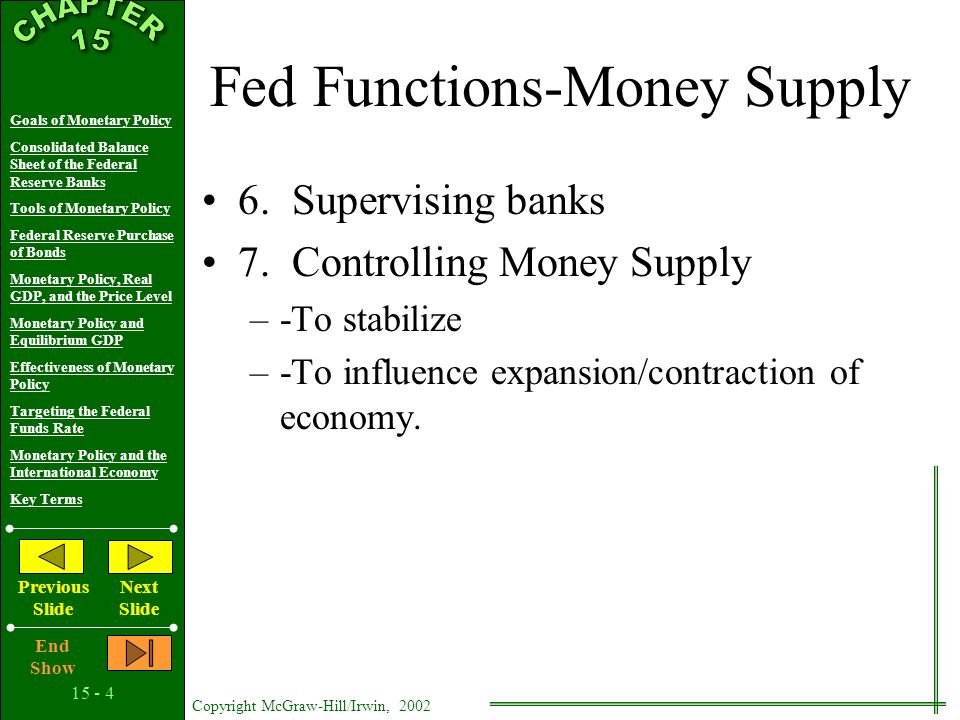 CHAPTER 15

Goals of Monetary Policy

Consolidated Balance Sheet of the Federal Reserve Banks

Tools of Monetary Policy

Federal Reserve Purchase of Bonds

Monetary Policy, Real GDP, and the Price Level

Monetary Policy and Equilibrium GDP

Effectiveness of Monetary Policy

Targeting the Federal Funds Rate

Monetary Policy and the International Economy

Key Terms

Previous Slide

Next Slide

End Show

15 - 4

Fed Functions-Money Supply

• 6. Supervising banks

• 7. Controlling Money Supply

– -To stabilize

– -To influence expansion/contraction of economy.

Copyright McGraw-Hill/Irwin, 2002